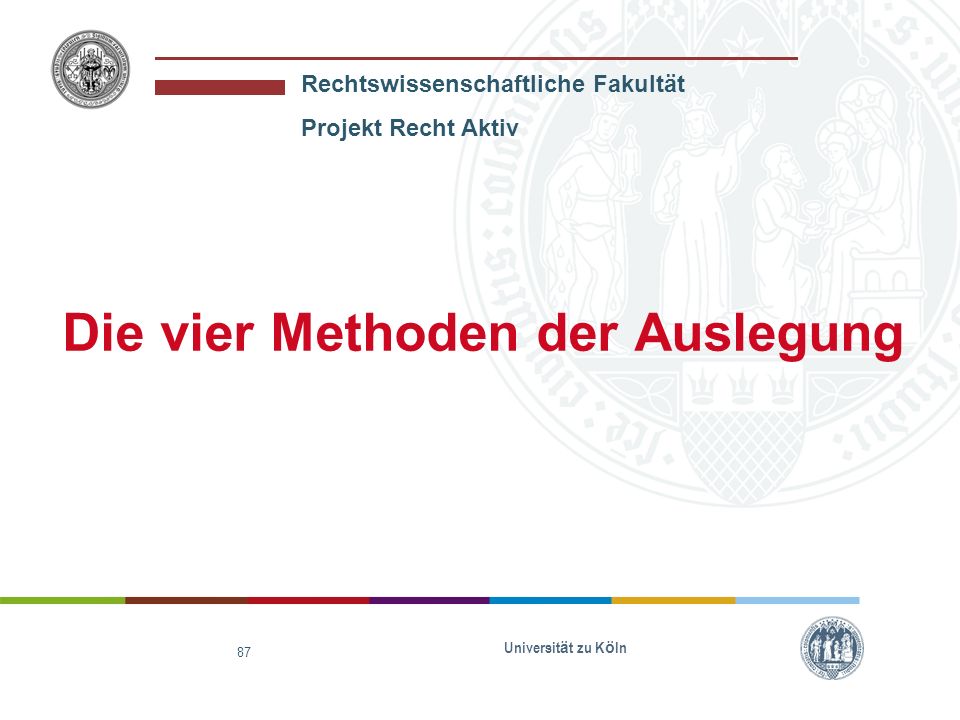 Rechtswissenschaftliche Fakultät

Projekt Recht Aktiv

Die vier Methoden der Auslegung

87

Universität zu Köln